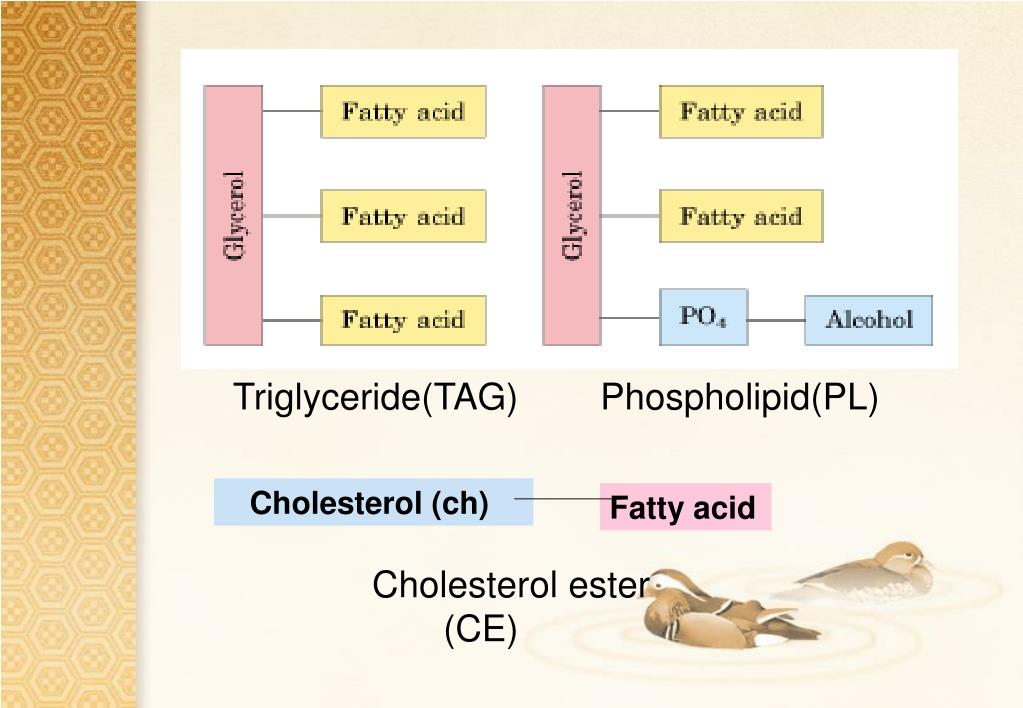 Glycerol

Fatty acid

Fatty acid

Fatty acid

Glycerol

Fatty acid

Fatty acid

$PO_4$

Alcohol

Triglyceride(TAG)

Phospholipid(PL)

Cholesterol (ch)

Fatty acid

Cholesterol ester (CE)